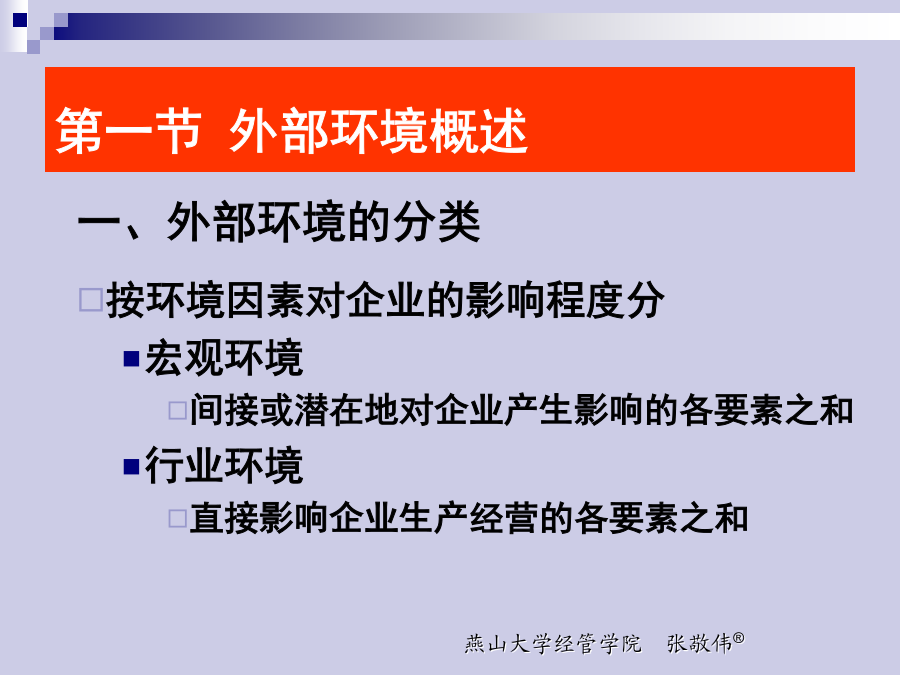 第一节 外部环境概述

一、外部环境的分类

□按环境因素对企业的影响程度分

■宏观环境

□间接或潜在地对企业产生影响的各要素之和

■行业环境

□直接影响企业生产经营的各要素之和

燕山大学经管学院 张敬伟®